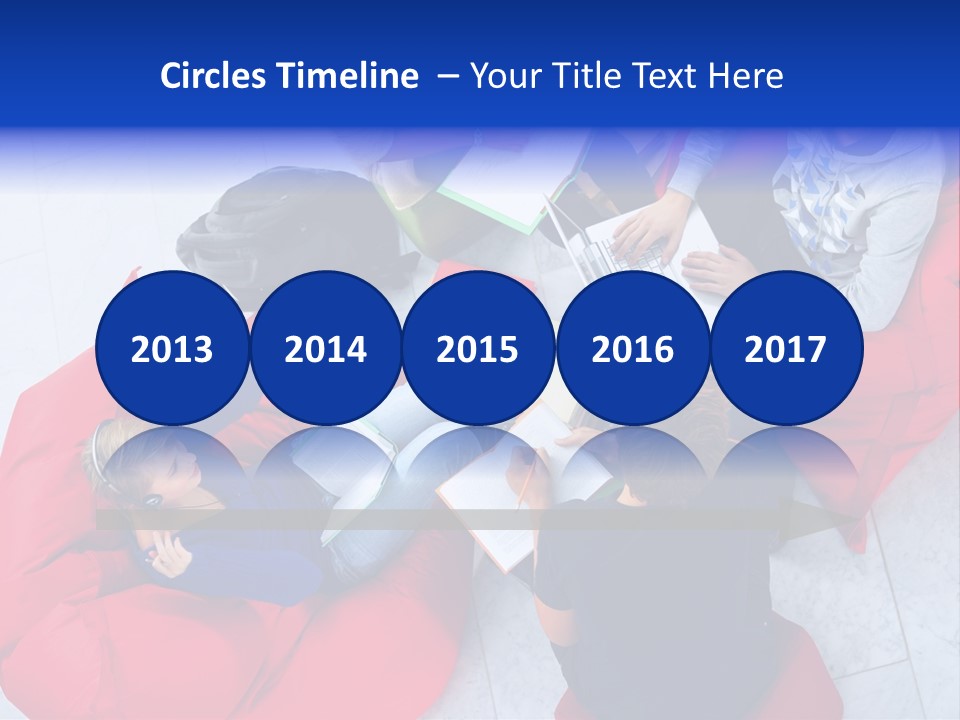 Circles Timeline – Your Title Text Here

2013

2014

2015

2016

2017